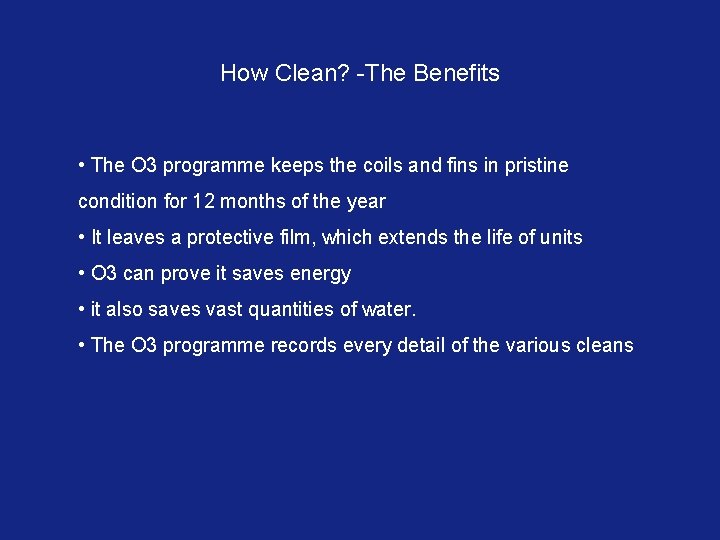 How Clean? -The Benefits

• The O3 programme keeps the coils and fins in pristine condition for 12 months of the year

• It leaves a protective film, which extends the life of units

• O3 can prove it saves energy

• it also saves vast quantities of water.

• The O3 programme records every detail of the various cleans